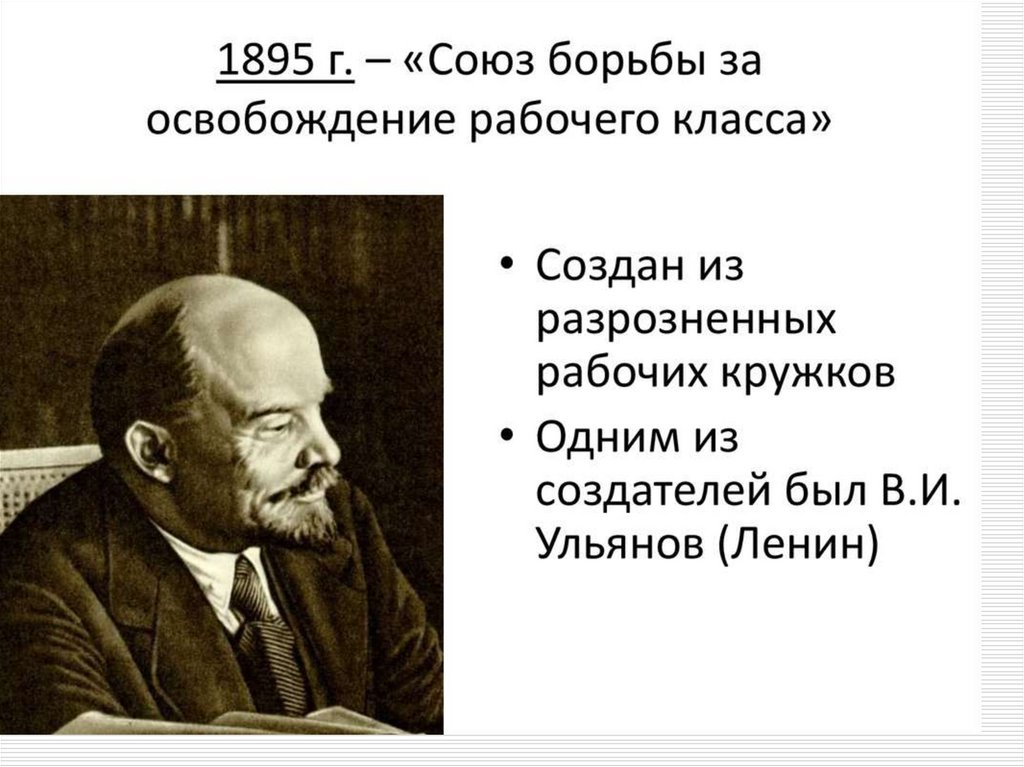 1895 г. – «Союз борьбы за освобождение рабочего класса»

• Создан из разрозненных рабочих кружков
• Одним из создателей был В.И. Ульянов (Ленин)